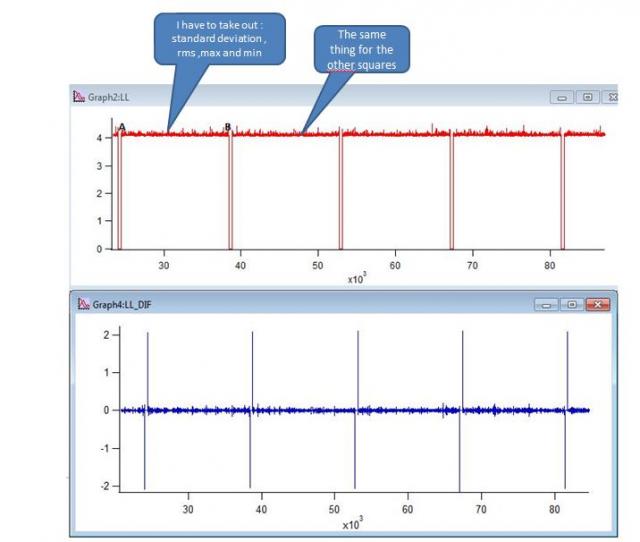 I have to take out : standard deviation , rms ,max and min

The same thing for the other squares

Graph2:LL

A
B

4
3
2
1
0

30
40
50
60
70
80
$x10^3$

Graph4:LL_DIF

2
1
0
-1
-2

30
40
50
60
70
80
$x10^3$